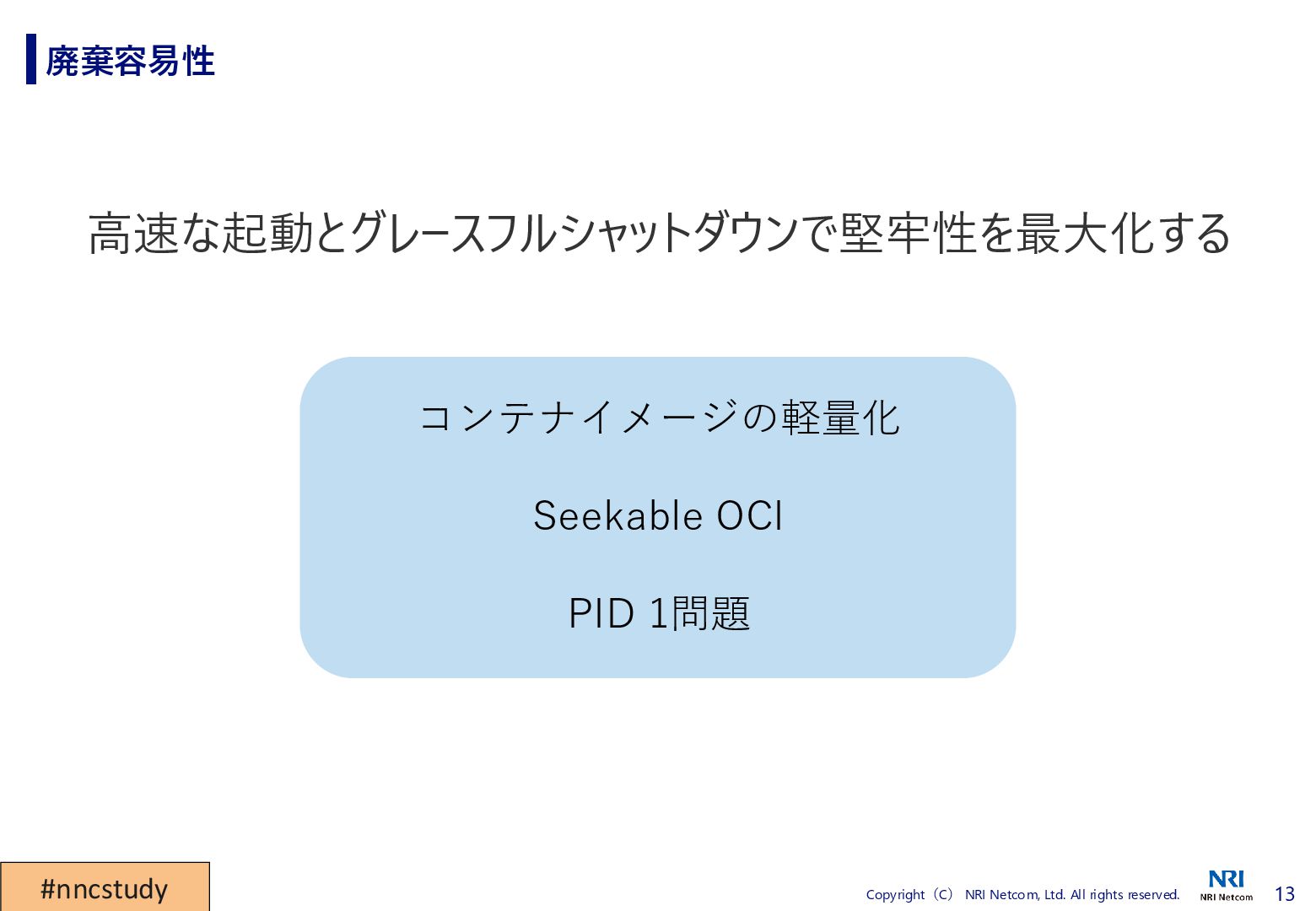 廃棄容易性

高速な起動とグレースフルシャットダウンで堅牢性を最大化する

コンテナイメージの軽量化

Seekable OCI

PID 1問題

#nncstudy

Copyright（C） NRI Netcom, Ltd. All rights reserved.

NRI
NRI Netcom

13